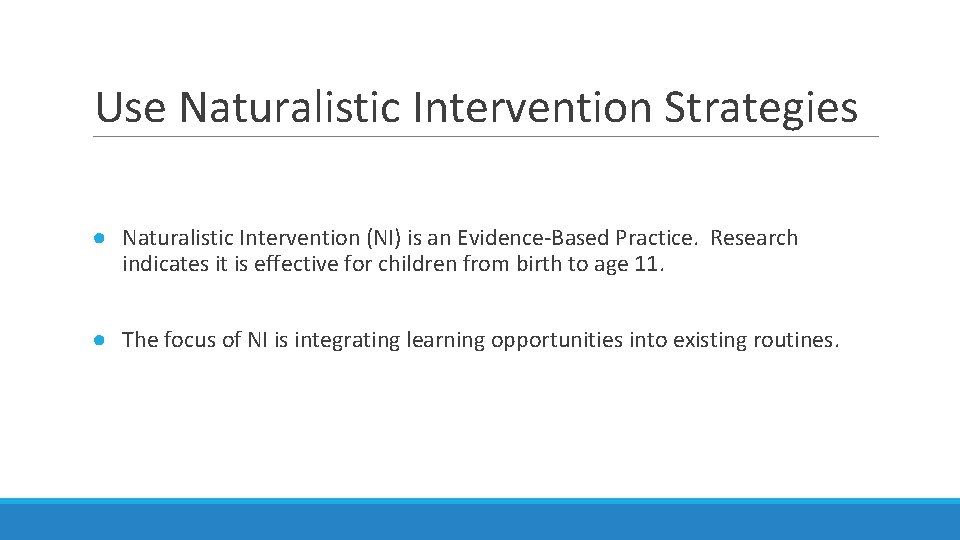 Use Naturalistic Intervention Strategies

● Naturalistic Intervention (NI) is an Evidence-Based Practice. Research indicates it is effective for children from birth to age 11.

● The focus of NI is integrating learning opportunities into existing routines.